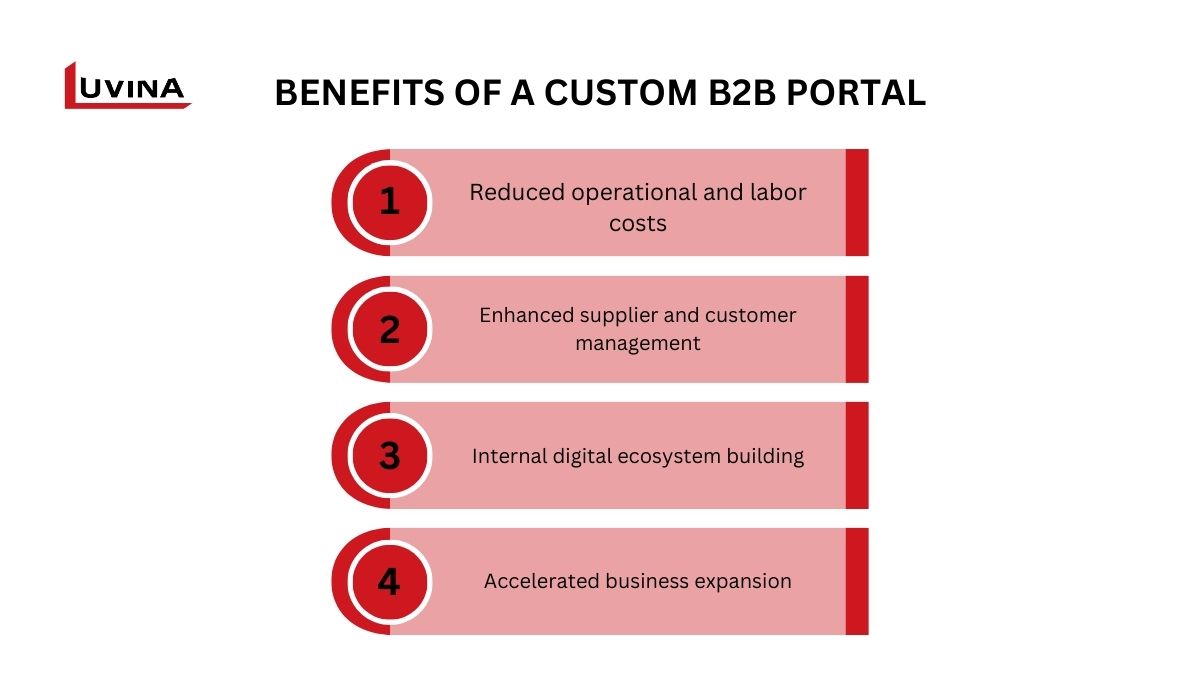 LUVINA

BENEFITS OF A CUSTOM B2B PORTAL

1 Reduced operational and labor costs

2 Enhanced supplier and customer management

3 Internal digital ecosystem building

4 Accelerated business expansion